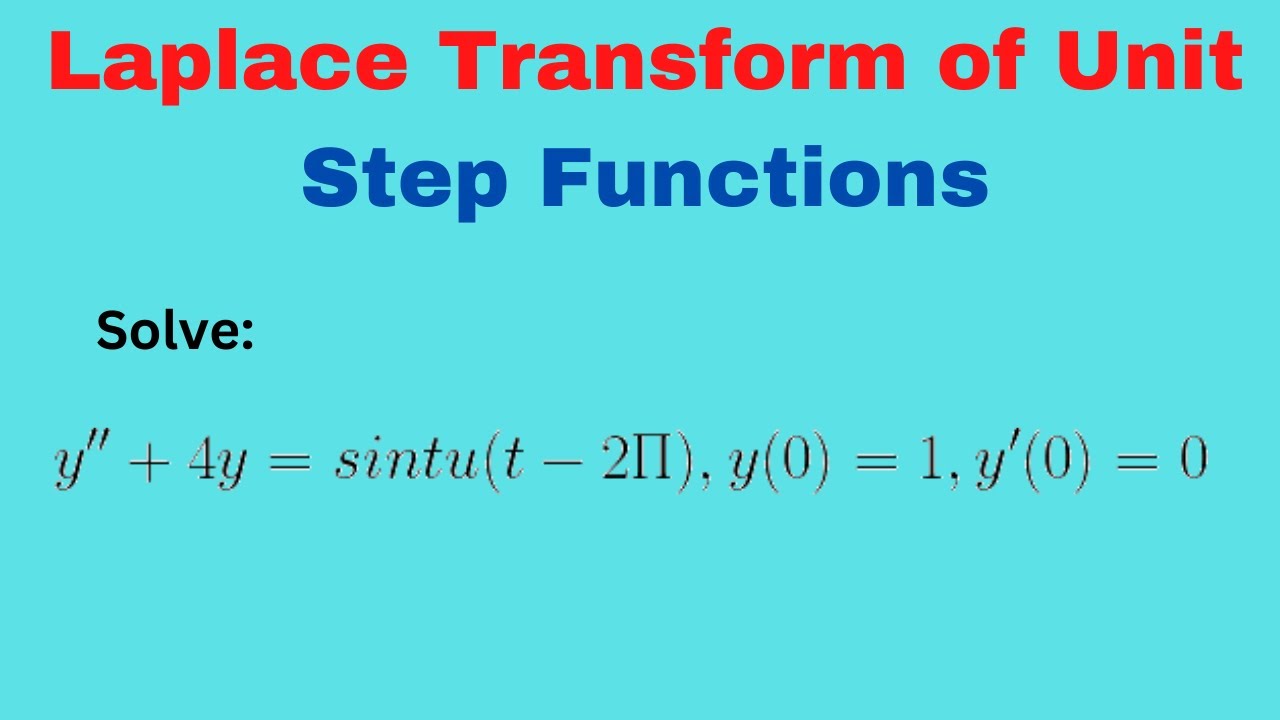 Laplace Transform of Unit

Step Functions

Solve:

$y'' + 4y = sintu(t - 2\Pi), y(0) = 1, y'(0) = 0$